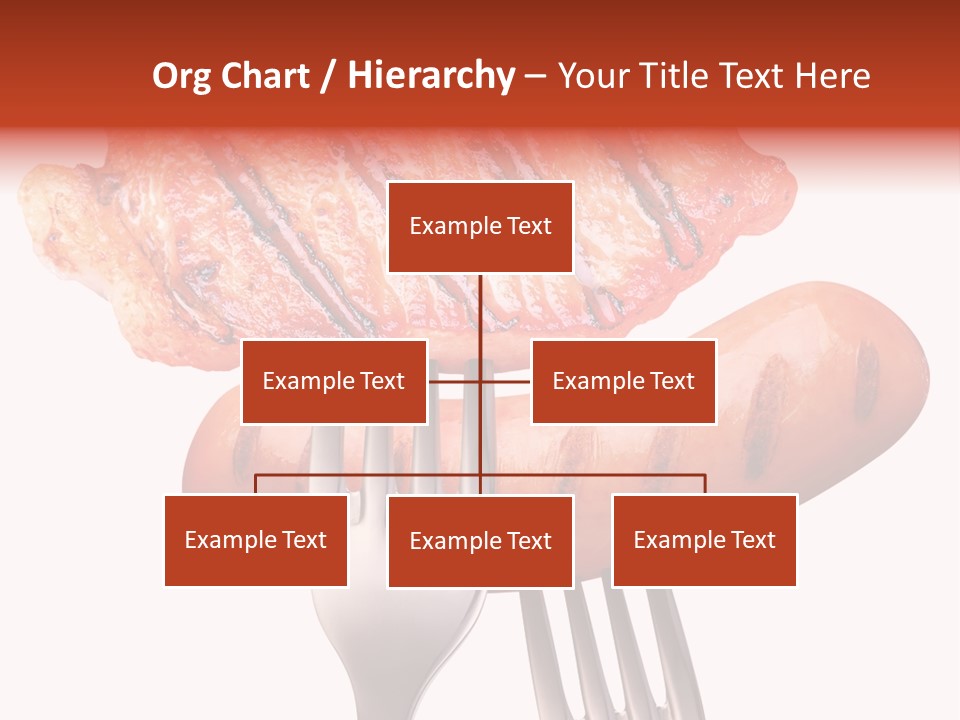 Org Chart / Hierarchy – Your Title Text Here

Example Text

Example Text

Example Text

Example Text

Example Text

Example Text